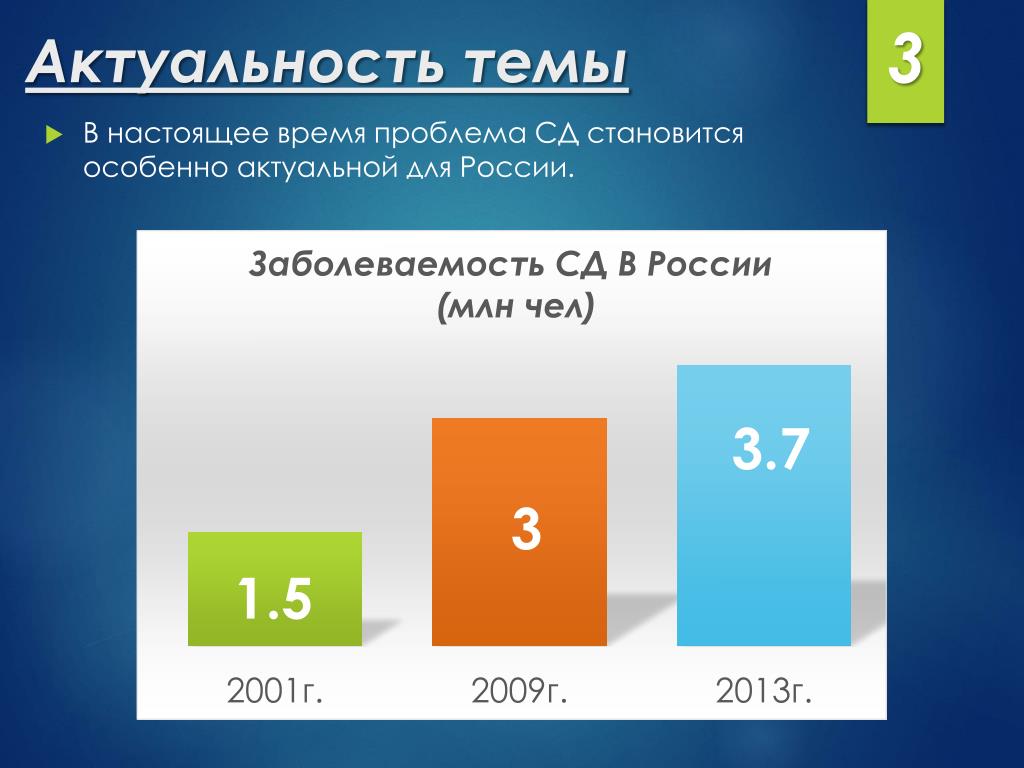 Актуальность темы

3

В настоящее время проблема СД становится особенно актуальной для России.

Заболеваемость СД В России (млн чел)

1.5

3

3.7

2001г.

2009г.

2013г.